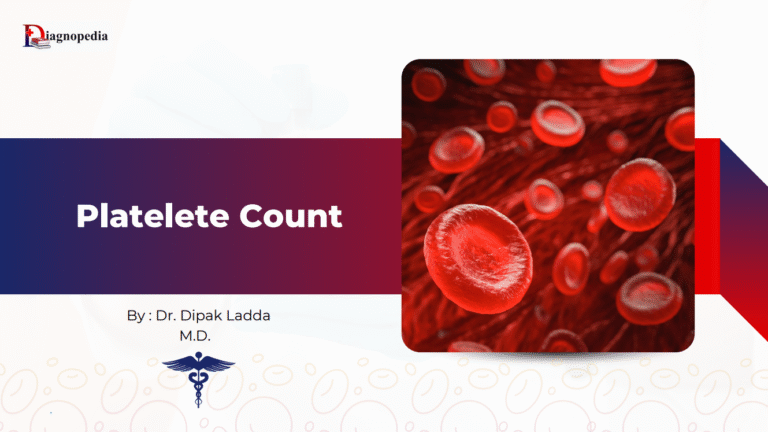 Diagnopedia

Platelete Count

By : Dr. Dipak Ladda
M.D.